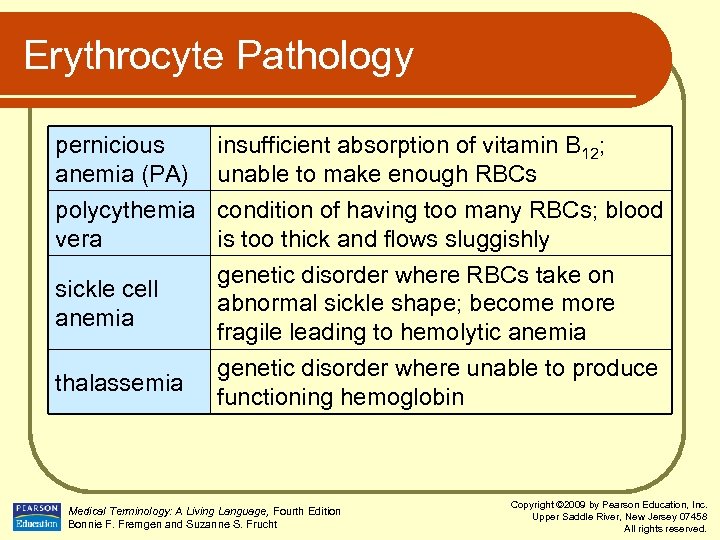 Erythrocyte Pathology

| | |
|---|---|
| pernicious anemia (PA) | insufficient absorption of vitamin $B_{12}$; unable to make enough RBCs |
| polycythemia vera | condition of having too many RBCs; blood is too thick and flows sluggishly |
| sickle cell anemia | genetic disorder where RBCs take on abnormal sickle shape; become more fragile leading to hemolytic anemia |
| thalassemia | genetic disorder where unable to produce functioning hemoglobin |

PEARSON Education

Medical Terminology: A Living Language, Fourth Edition
Bonnie F. Fremgen and Suzanne S. Frucht

Copyright ©2009 by Pearson Education, Inc.
Upper Saddle River, New Jersey 07458
All rights reserved.